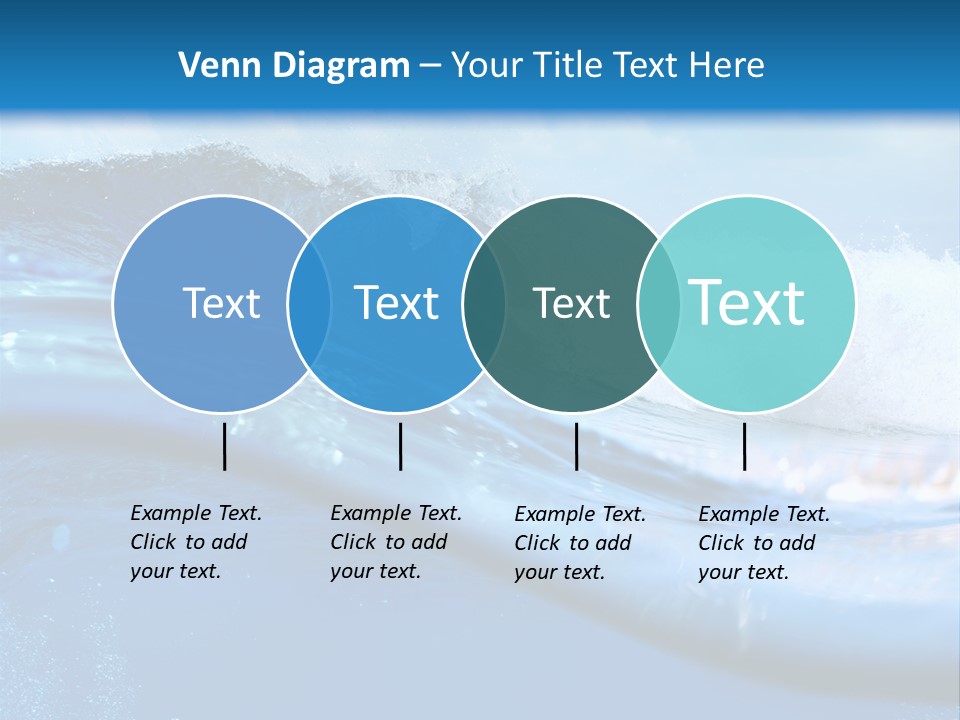 Venn Diagram – Your Title Text Here

Text

Text

Text

Text

Example Text. Click to add your text.

Example Text. Click to add your text.

Example Text. Click to add your text.

Example Text. Click to add your text.